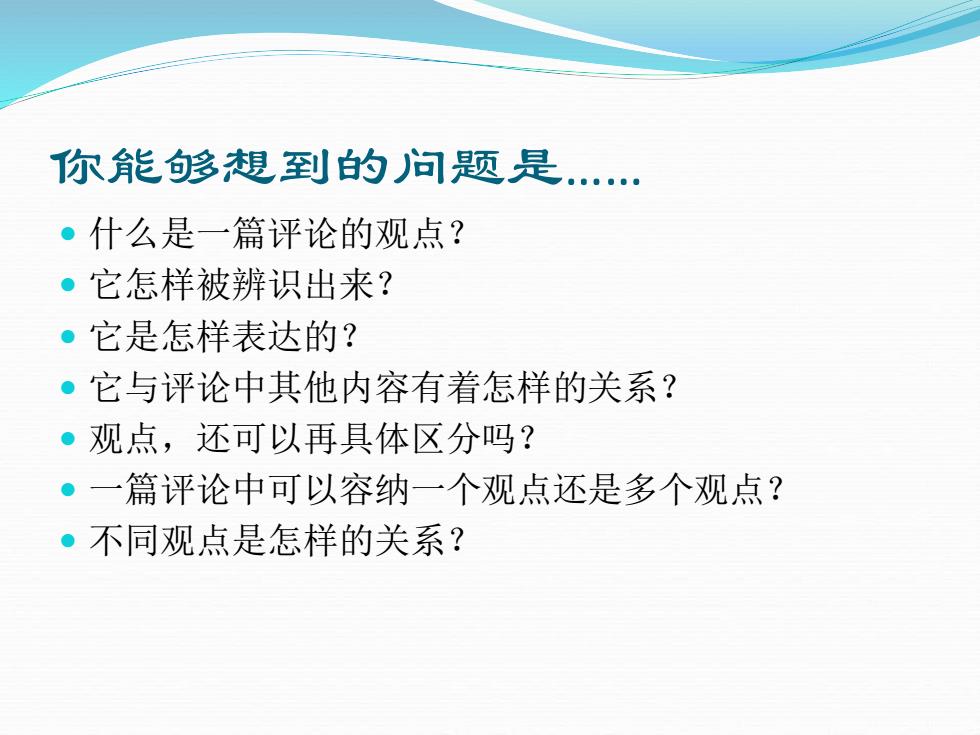 你能够想到的问题是……

- 什么是一篇评论的观点？
- 它怎样被辨识出来？
- 它是怎样表达的？
- 它与评论中其他内容有着怎样的关系？
- 观点，还可以再具体区分吗？
- 一篇评论中可以容纳一个观点还是多个观点？
- 不同观点是怎样的关系？